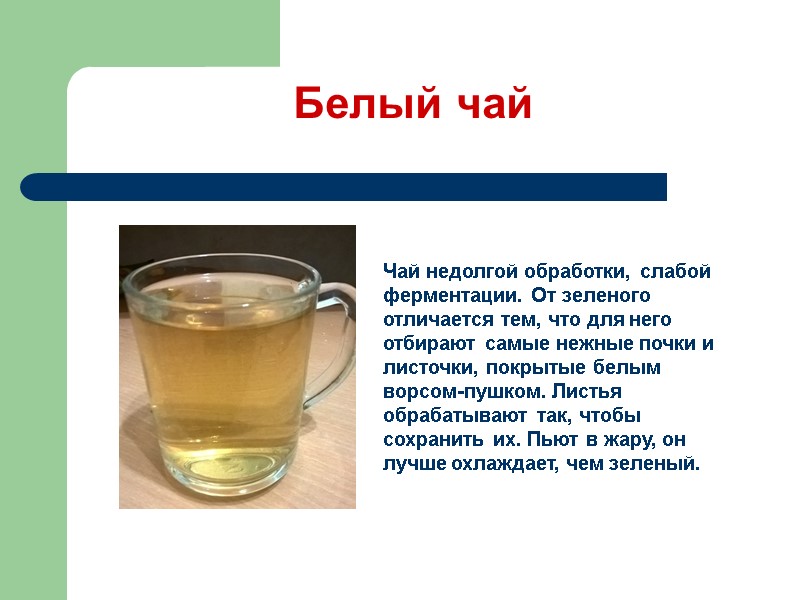 Белый чай

Чай недолгой обработки, слабой ферментации. От зеленого отличается тем, что для него отбирают самые нежные почки и листочки, покрытые белым ворсом-пушком. Листья обрабатывают так, чтобы сохранить их. Пьют в жару, он лучше охлаждает, чем зеленый.